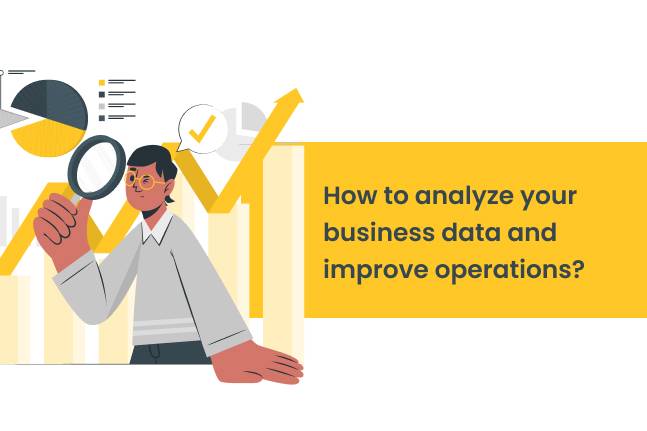 How to analyze your business data and improve operations?